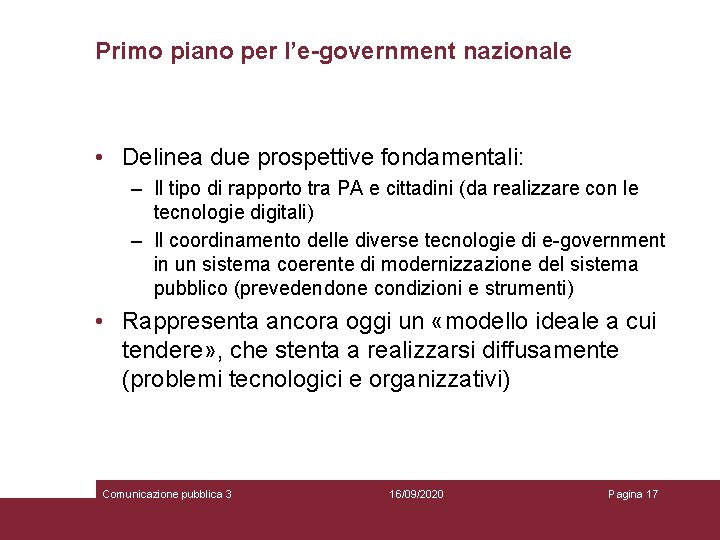 Primo piano per l'e-government nazionale

• Delinea due prospettive fondamentali:
  – Il tipo di rapporto tra PA e cittadini (da realizzare con le tecnologie digitali)
  – Il coordinamento delle diverse tecnologie di e-government in un sistema coerente di modernizzazione del sistema pubblico (prevedendone condizioni e strumenti)
• Rappresenta ancora oggi un «modello ideale a cui tendere», che stenta a realizzarsi diffusamente (problemi tecnologici e organizzativi)

Comunicazione pubblica 3 16/09/2020 Pagina 17